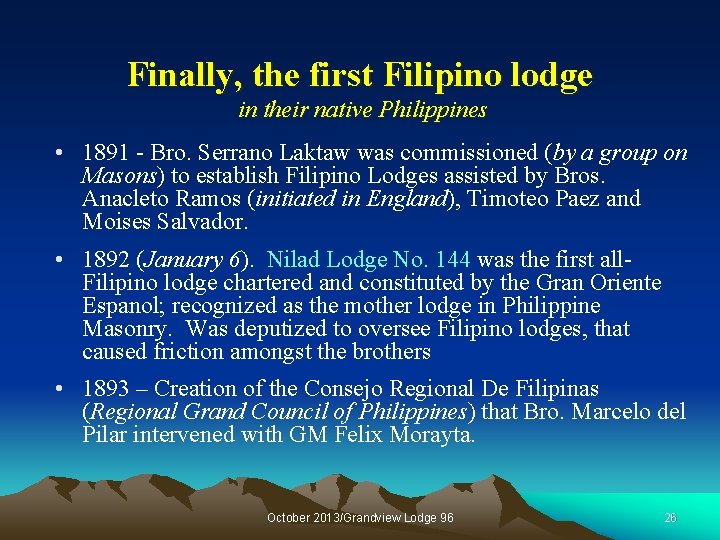 Finally, the first Filipino lodge
in their native Philippines

• 1891 - Bro. Serrano Laktaw was commissioned (by a group on Masons) to establish Filipino Lodges assisted by Bros. Anacleto Ramos (initiated in England), Timoteo Paez and Moises Salvador.

• 1892 (January 6). Nilad Lodge No. 144 was the first all-Filipino lodge chartered and constituted by the Gran Oriente Espanol; recognized as the mother lodge in Philippine Masonry. Was deputized to oversee Filipino lodges, that caused friction amongst the brothers

• 1893 – Creation of the Consejo Regional De Filipinas (Regional Grand Council of Philippines) that Bro. Marcelo del Pilar intervened with GM Felix Morayta.

October 2013/Grandview Lodge 96

26